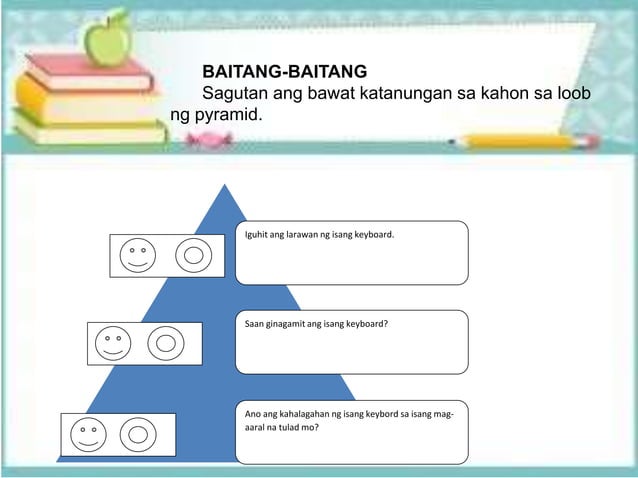 BAITANG-BAITANG

Sagutan ang bawat katanungan sa kahon sa loob ng pyramid.

Iguhit ang larawan ng isang keyboard.

Saan ginagamit ang isang keyboard?

Ano ang kahalagahan ng isang keybord sa isang mag-aaral na tulad mo?